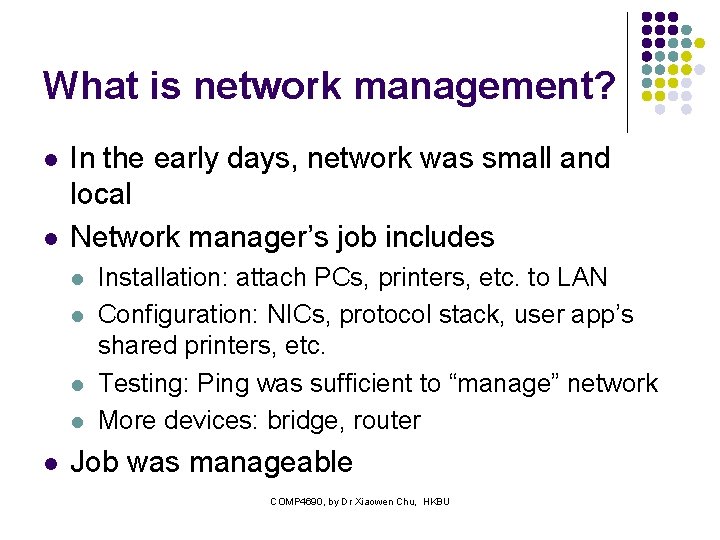 What is network management?

- In the early days, network was small and local
- Network manager's job includes
  - Installation: attach PCs, printers, etc. to LAN
  - Configuration: NICs, protocol stack, user app's shared printers, etc.
  - Testing: Ping was sufficient to "manage" network
  - More devices: bridge, router
- Job was manageable

COMP4690, by Dr Xiaowen Chu, HKBU